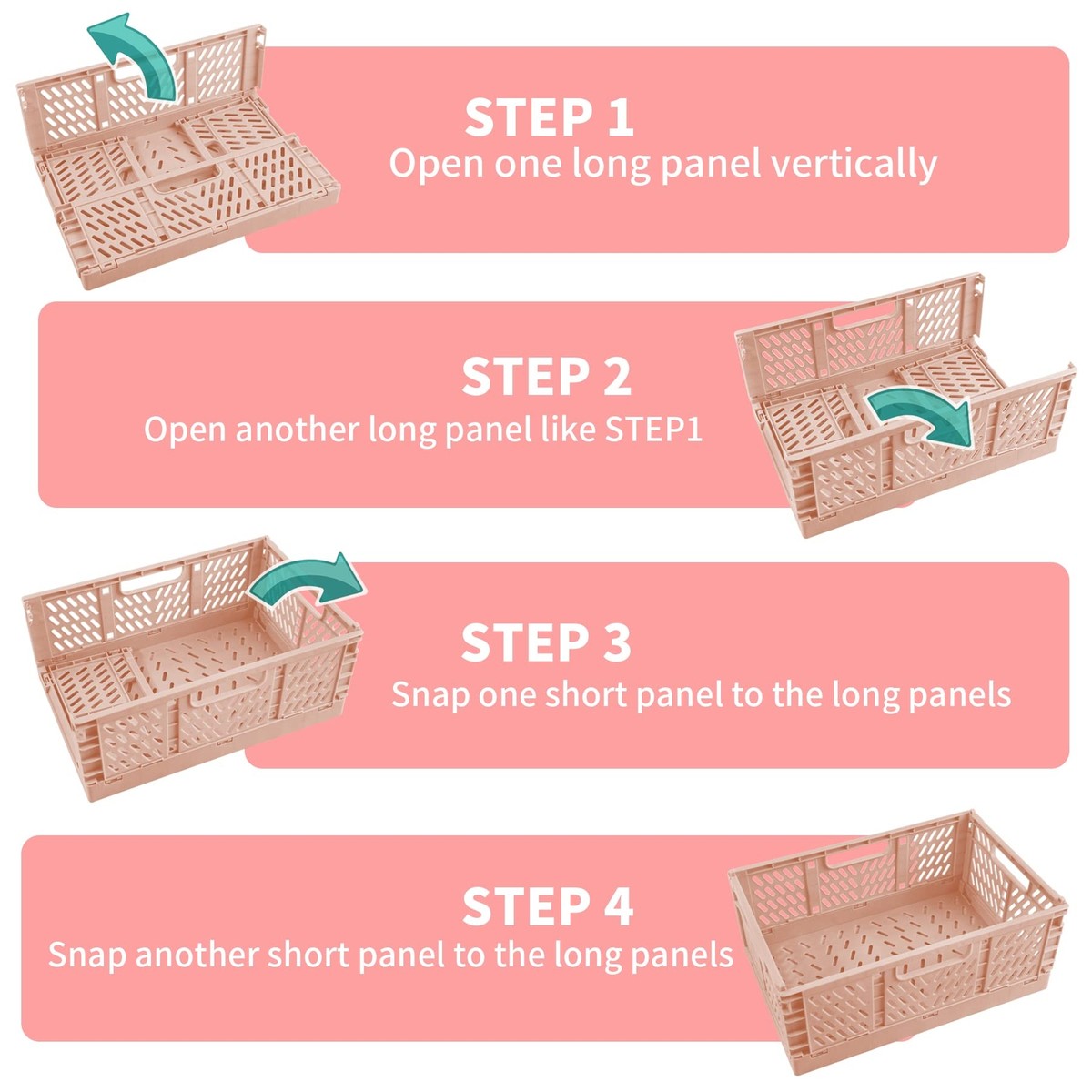 STEP 1
Open one long panel vertically

STEP 2
Open another long panel like STEP1

STEP 3
Snap one short panel to the long panels

STEP 4
Snap another short panel to the long panels